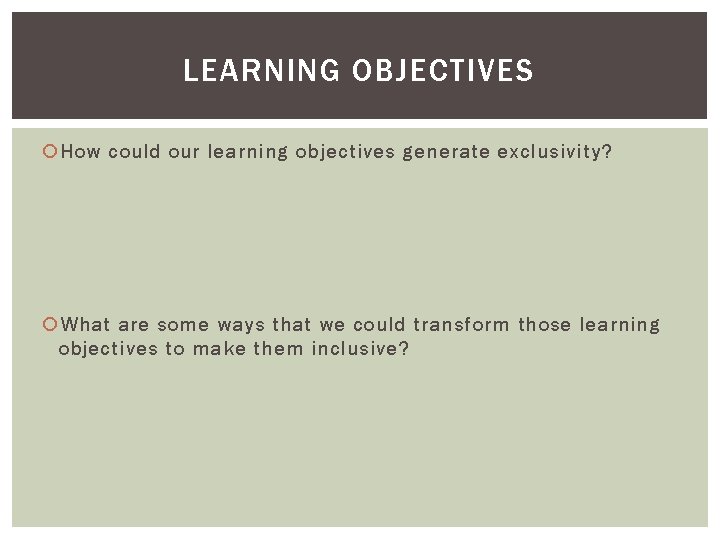 LEARNING OBJECTIVES

How could our learning objectives generate exclusivity?

What are some ways that we could transform those learning objectives to make them inclusive?